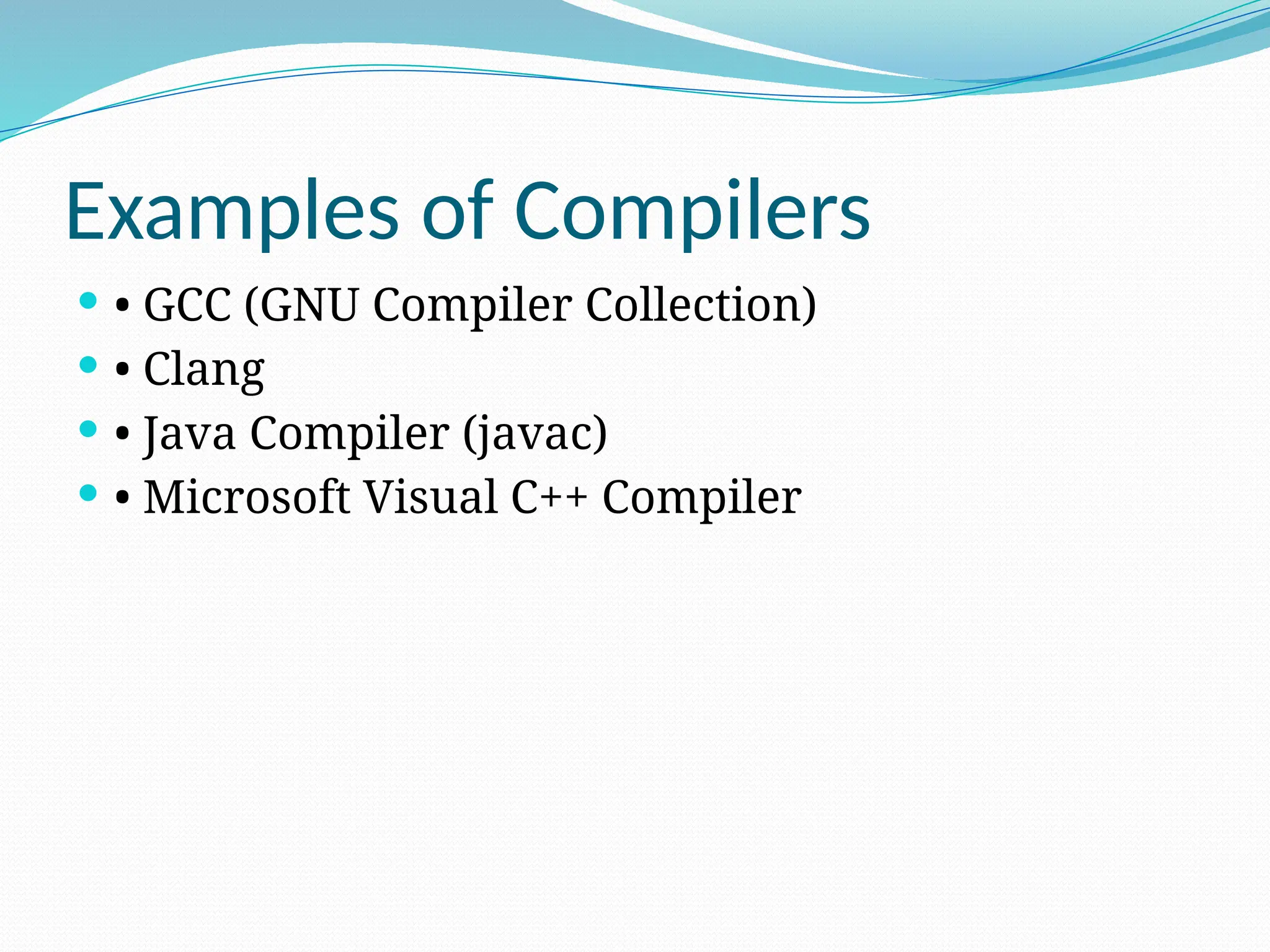 Examples of Compilers

• GCC (GNU Compiler Collection)
• Clang
• Java Compiler (javac)
• Microsoft Visual C++ Compiler